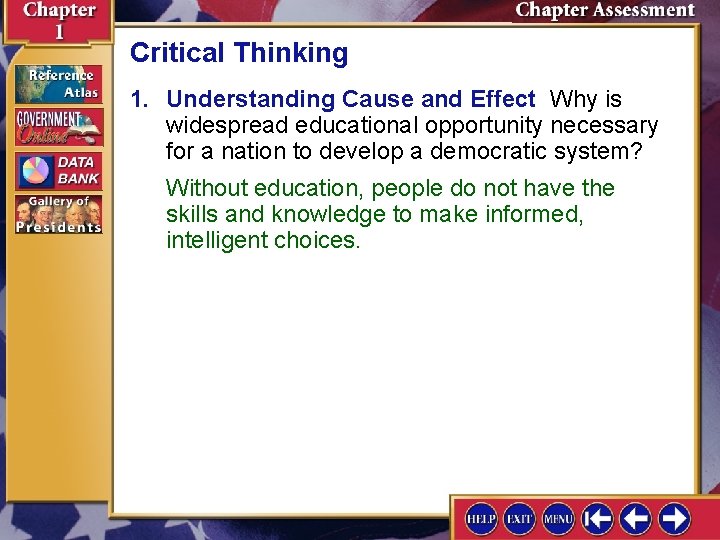 Chapter 1

Chapter Assessment

Reference Atlas

GOVERNMENT Online

DATA BANK

Gallery of Presidents

Critical Thinking

1. Understanding Cause and Effect Why is widespread educational opportunity necessary for a nation to develop a democratic system?

Without education, people do not have the skills and knowledge to make informed, intelligent choices.

HELP EXIT MENU